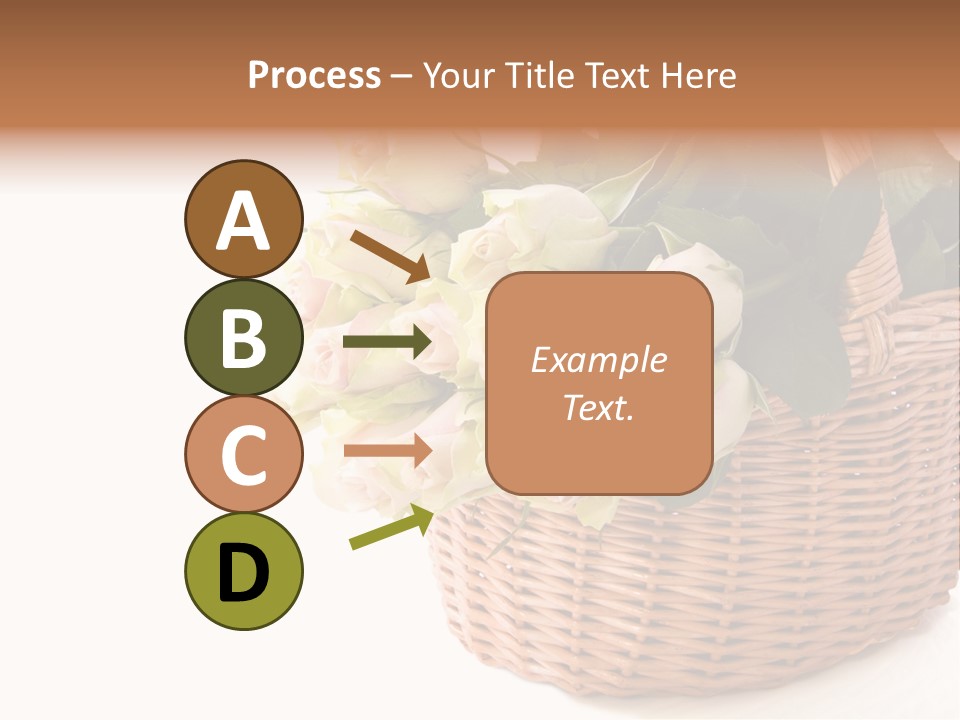 Process – Your Title Text Here

A

B

C

D

Example Text.